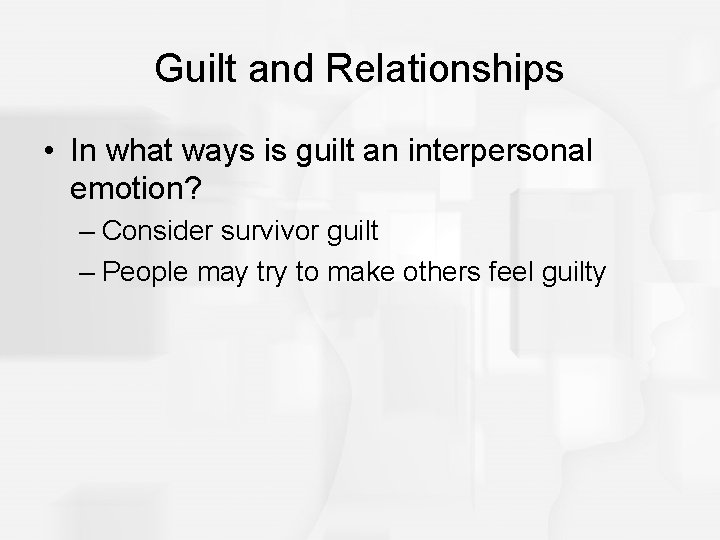 Guilt and Relationships

• In what ways is guilt an interpersonal emotion?
– Consider survivor guilt
– People may try to make others feel guilty